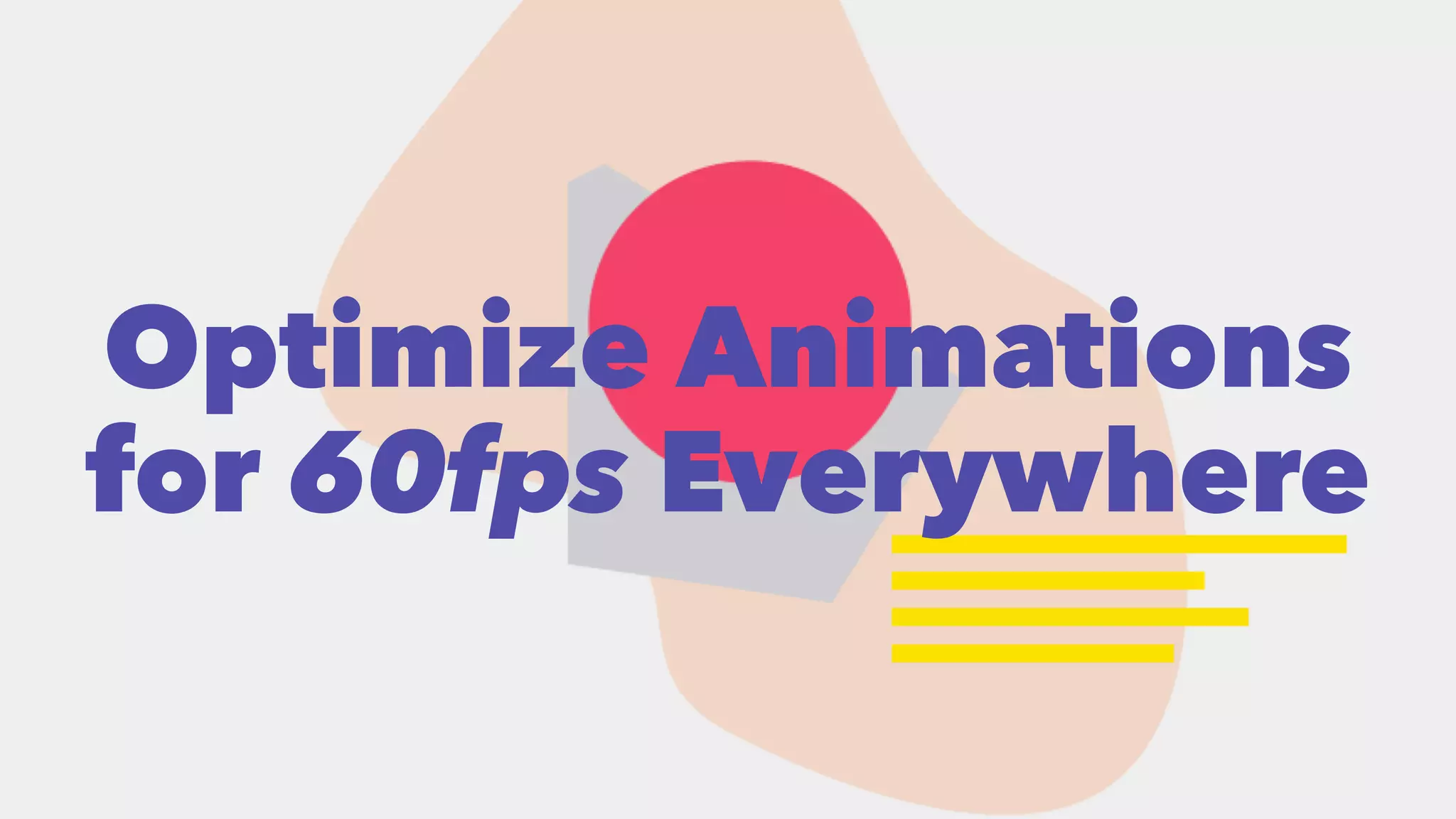 Optimize Animations for 60fps Everywhere